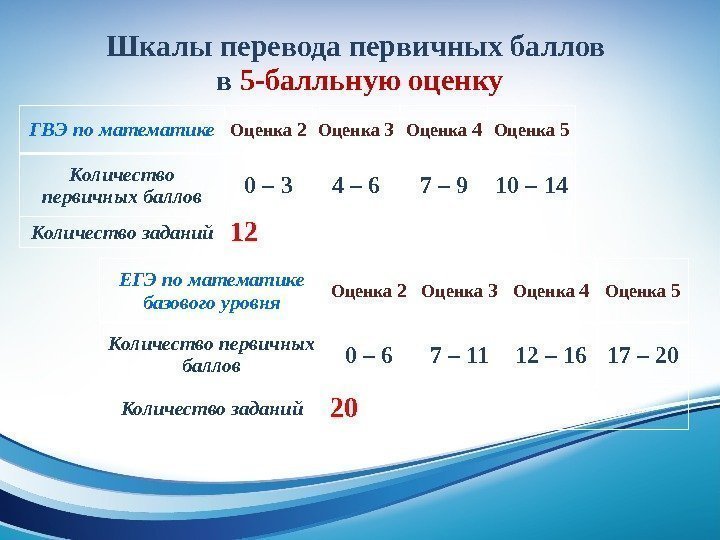 Шкалы перевода первичных баллов в 5-балльную оценку

| ГВЭ по математике | Оценка 2 | Оценка 3 | Оценка 4 | Оценка 5 |
|---|---|---|---|---|
| Количество первичных баллов | 0 – 3 | 4 – 6 | 7 – 9 | 10 – 14 |
| Количество заданий | 12 | | | |

| ЕГЭ по математике базового уровня | Оценка 2 | Оценка 3 | Оценка 4 | Оценка 5 |
|---|---|---|---|---|
| Количество первичных баллов | 0 – 6 | 7 – 11 | 12 – 16 | 17 – 20 |
| Количество заданий | 20 | | | |